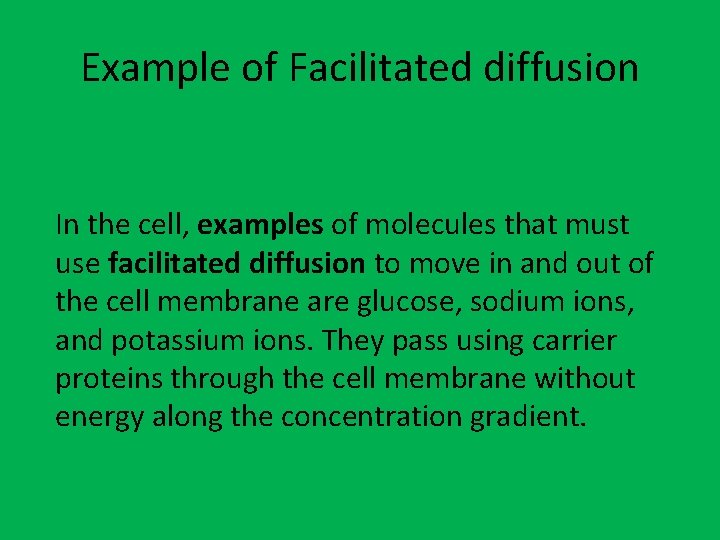 Example of Facilitated diffusion

In the cell, examples of molecules that must use facilitated diffusion to move in and out of the cell membrane are glucose, sodium ions, and potassium ions. They pass using carrier proteins through the cell membrane without energy along the concentration gradient.